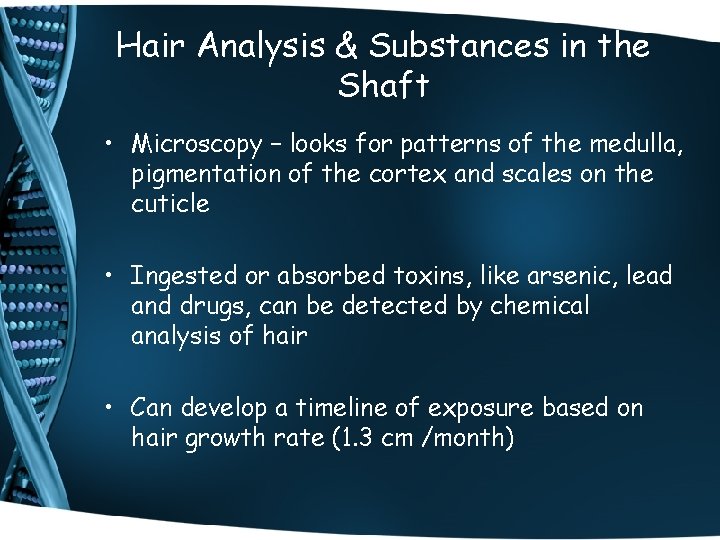 Hair Analysis & Substances in the Shaft

• Microscopy – looks for patterns of the medulla, pigmentation of the cortex and scales on the cuticle

• Ingested or absorbed toxins, like arsenic, lead and drugs, can be detected by chemical analysis of hair

• Can develop a timeline of exposure based on hair growth rate (1.3 cm /month)